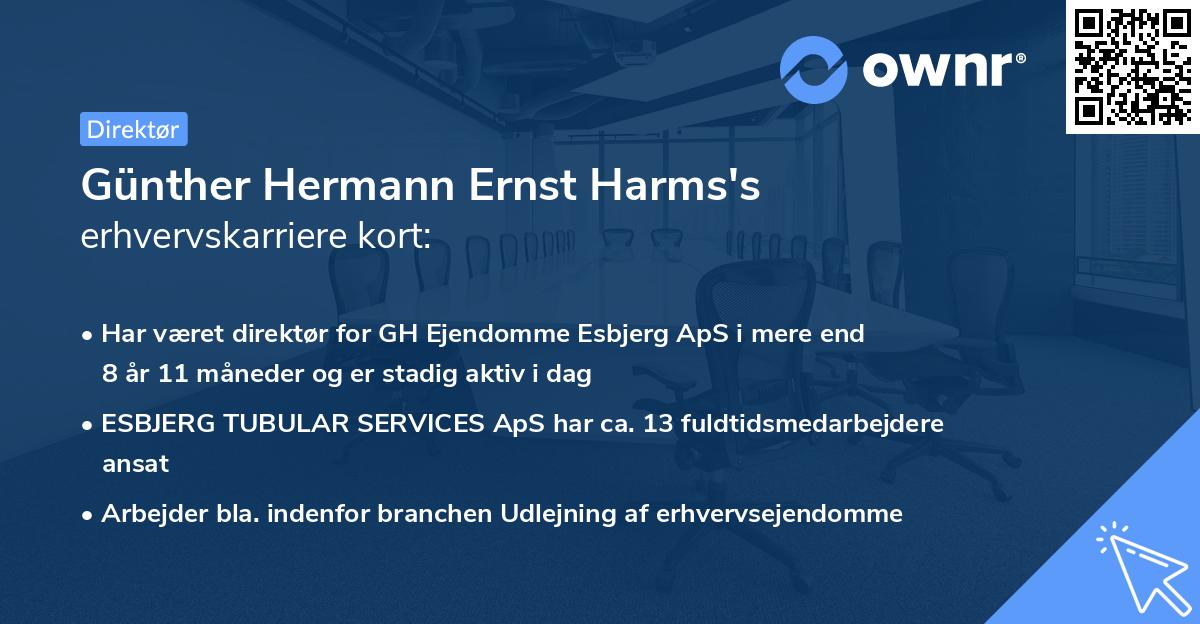 ownr®

Direktør

Günther Hermann Ernst Harms's erhvervskarriere kort:

• Har været direktør for GH Ejendomme Esbjerg ApS i mere end 8 år 11 måneder og er stadig aktiv i dag

• ESBJERG TUBULAR SERVICES ApS har ca. 13 fuldtidsmedarbejdere ansat

• Arbejder bla. indenfor branchen Udlejning af erhvervsejendomme